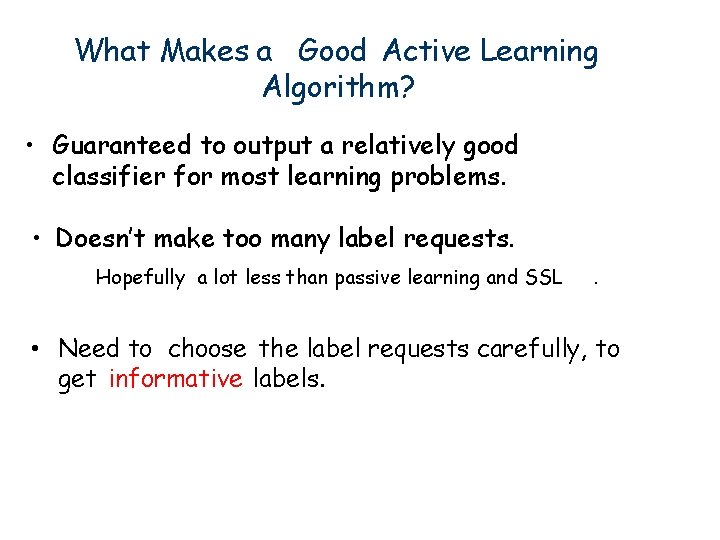 What Makes a Good Active Learning Algorithm?

• Guaranteed to output a relatively good classifier for most learning problems.

• Doesn't make too many label requests.

Hopefully a lot less than passive learning and SSL .

• Need to choose the label requests carefully, to get informative labels.